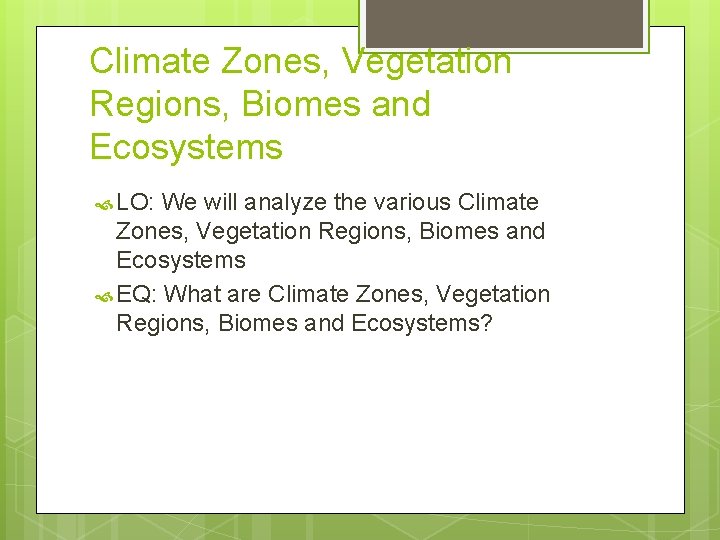 Climate Zones, Vegetation Regions, Biomes and Ecosystems

LO: We will analyze the various Climate Zones, Vegetation Regions, Biomes and Ecosystems

EQ: What are Climate Zones, Vegetation Regions, Biomes and Ecosystems?